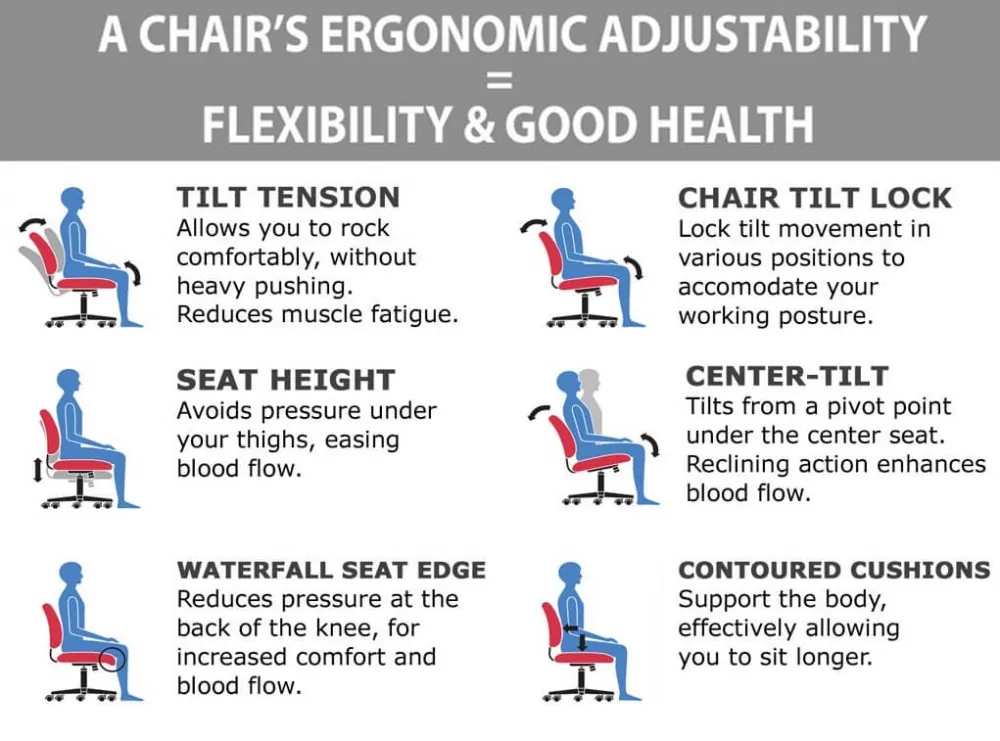 A CHAIR'S ERGONOMIC ADJUSTABILITY
=
FLEXIBILITY & GOOD HEALTH

TILT TENSION
Allows you to rock comfortably, without heavy pushing.
Reduces muscle fatigue.

SEAT HEIGHT
Avoids pressure under your thighs, easing blood flow.

WATERFALL SEAT EDGE
Reduces pressure at the back of the knee, for increased comfort and blood flow.

CHAIR TILT LOCK
Lock tilt movement in various positions to accomodate your working posture.

CENTER-TILT
Tilts from a pivot point under the center seat.
Reclining action enhances blood flow.

CONTOURED CUSHIONS
Support the body, effectively allowing you to sit longer.